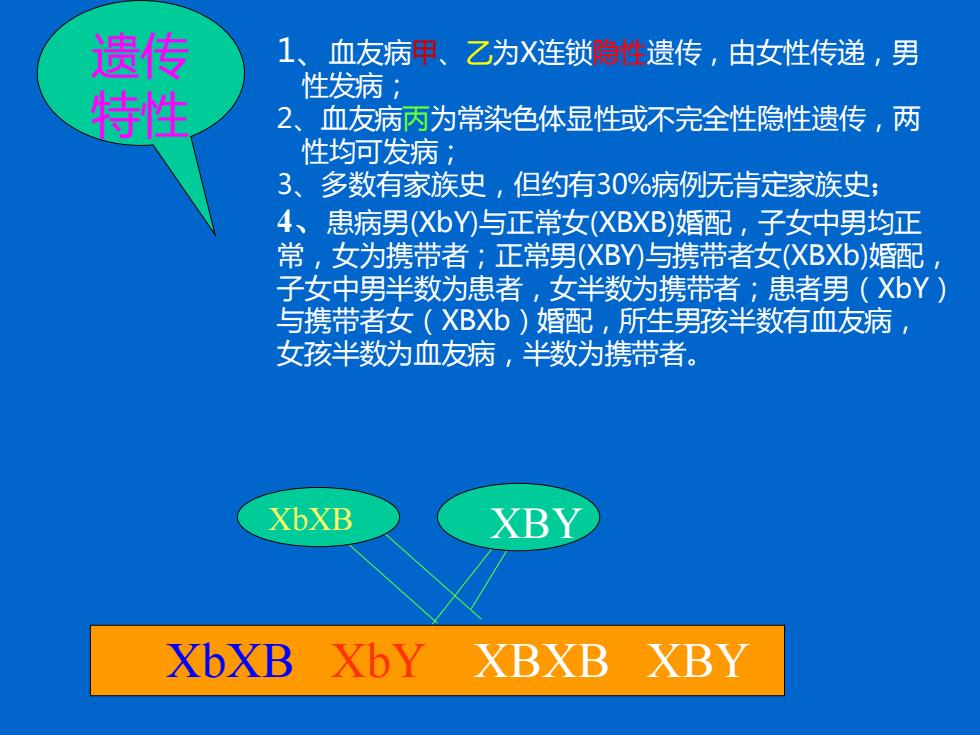 遗传特性

1、血友病甲、乙为X连锁隐性遗传，由女性传递，男性发病；
2、血友病丙为常染色体显性或不完全性隐性遗传，两性均可发病；
3、多数有家族史，但约有30%病例无肯定家族史；
4、患病男(XbY)与正常女(XBXB)婚配，子女中男均正常，女为携带者；正常男(XBY)与携带者女(XBXb)婚配，子女中男半数为患者，女半数为携带者；患者男（XbY）与携带者女（XBXb）婚配，所生男孩半数有血友病，女孩半数为血友病，半数为携带者。

XbXB

XBY

XbXB XbY XBXB XBY